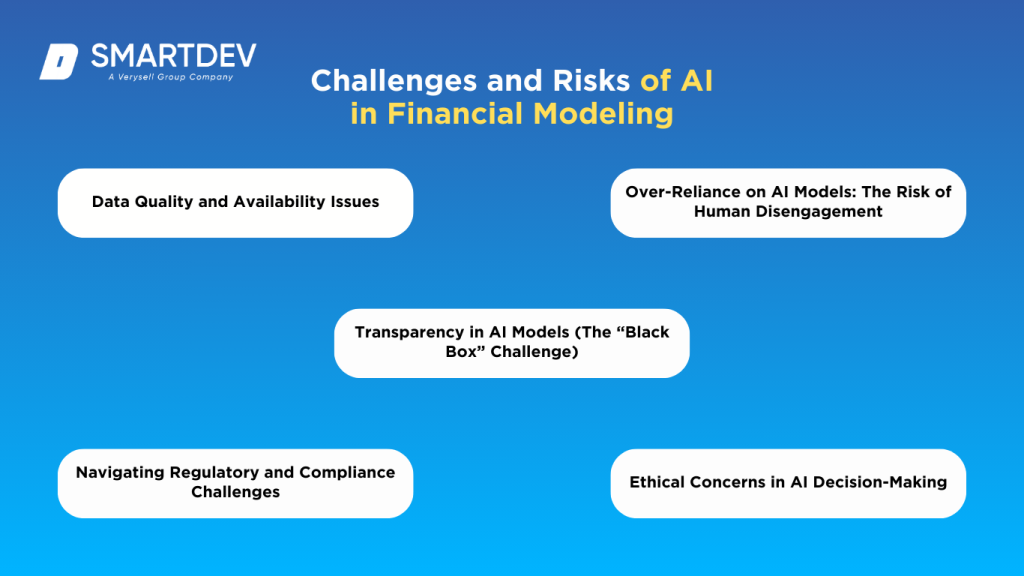 SMARTDEV
A Verysell Group Company

Challenges and Risks of AI in Financial Modeling

Data Quality and Availability Issues

Over-Reliance on AI Models: The Risk of Human Disengagement

Transparency in AI Models (The “Black Box” Challenge)

Navigating Regulatory and Compliance Challenges

Ethical Concerns in AI Decision-Making